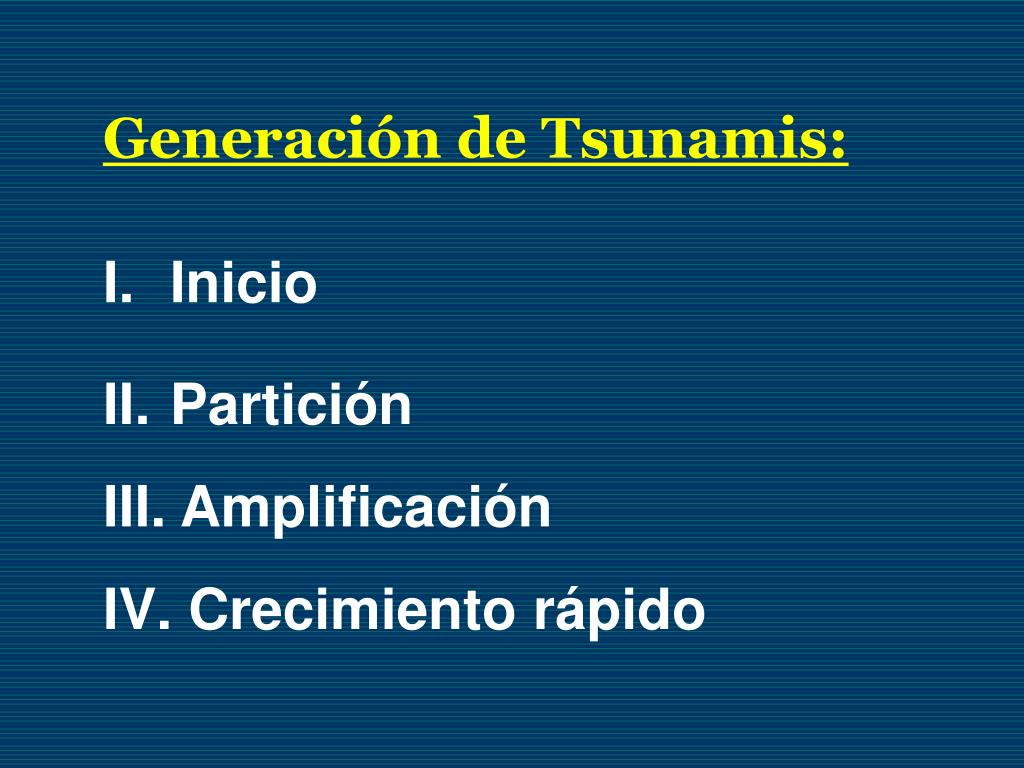 Generación de Tsunamis:

I. Inicio

II. Partición

III. Amplificación

IV. Crecimiento rápido